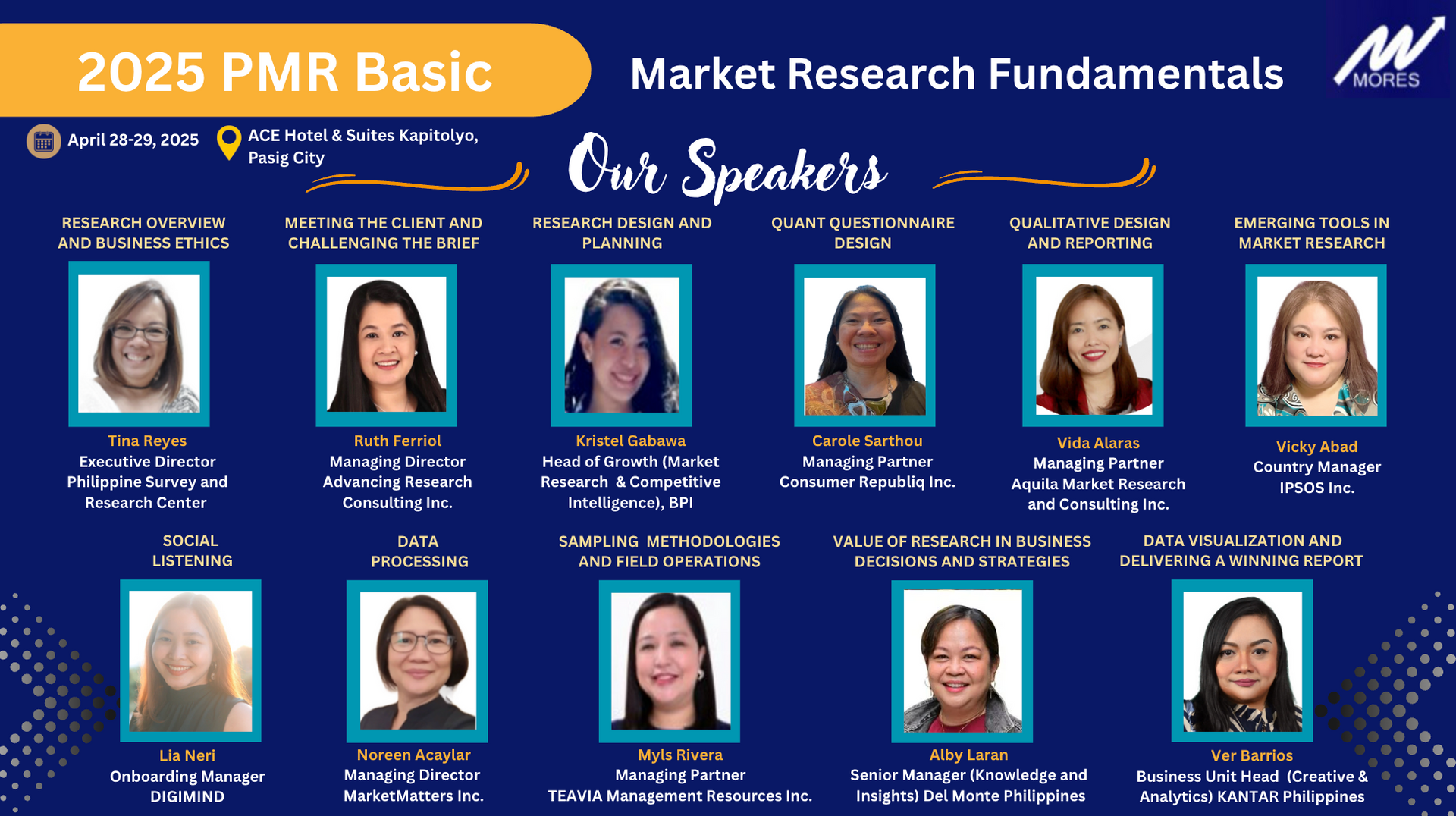 2025 PMR Basic

Market Research Fundamentals

MORES

April 28-29, 2025

ACE Hotel & Suites Kapitolyo, Pasig City

Our Speakers

RESEARCH OVERVIEW AND BUSINESS ETHICS

Tina Reyes
Executive Director
Philippine Survey and Research Center

MEETING THE CLIENT AND CHALLENGING THE BRIEF

Ruth Ferriol
Managing Director
Advancing Research Consulting Inc.

RESEARCH DESIGN AND PLANNING

Kristel Gabawa
Head of Growth (Market Research & Competitive Intelligence), BPI

QUANT QUESTIONNAIRE DESIGN

Carole Sarthou
Managing Partner
Consumer Republiq Inc.

QUALITATIVE DESIGN AND REPORTING

Vida Alaras
Managing Partner
Aquila Market Research and Consulting Inc.

EMERGING TOOLS IN MARKET RESEARCH

Vicky Abad
Country Manager
IPSOS Inc.

SOCIAL LISTENING

Lia Neri
Onboarding Manager
DIGIMIND

DATA PROCESSING

Noreen Acaylar
Managing Director
MarketMatters Inc.

SAMPLING METHODOLOGIES AND FIELD OPERATIONS

Myls Rivera
Managing Partner
TEAVIA Management Resources Inc.

VALUE OF RESEARCH IN BUSINESS DECISIONS AND STRATEGIES

Alby Laran
Senior Manager (Knowledge and Insights) Del Monte Philippines

DATA VISUALIZATION AND DELIVERING A WINNING REPORT

Ver Barrios
Business Unit Head (Creative & Analytics) KANTAR Philippines